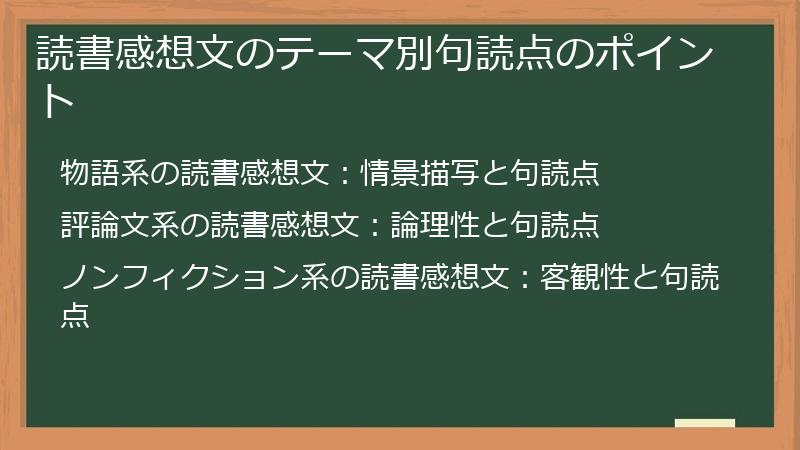 読書感想文のテーマ別句読点のポイント

物語系の読書感想文：情景描写と句読点

評論文系の読書感想文：論理性と句読点

ノンフィクション系の読書感想文：客観性と句読点